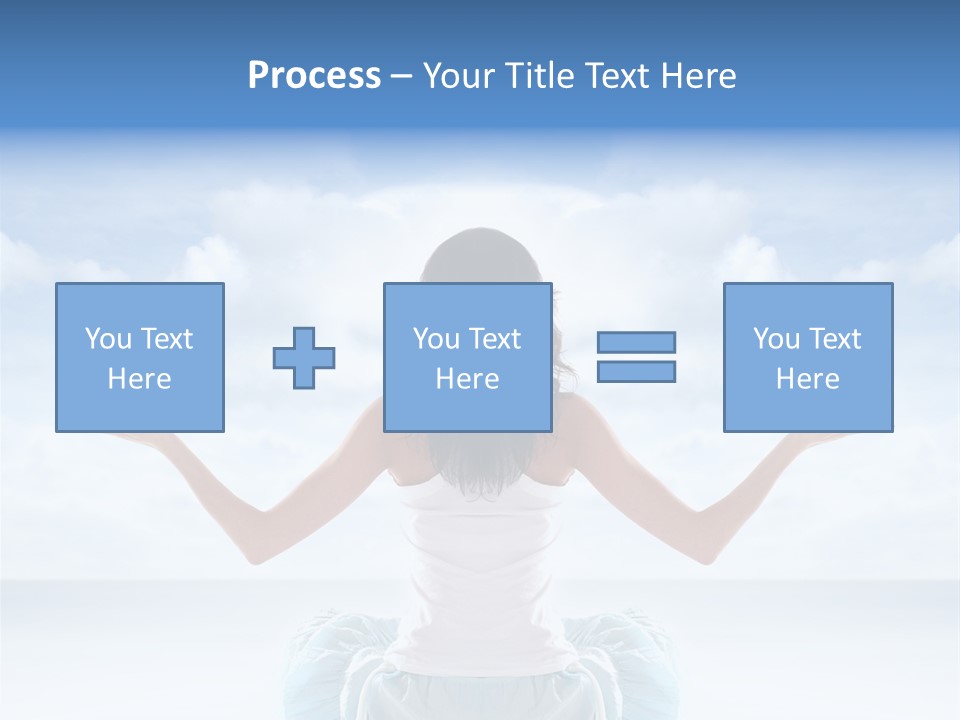 Process – Your Title Text Here

You Text Here

You Text Here

You Text Here